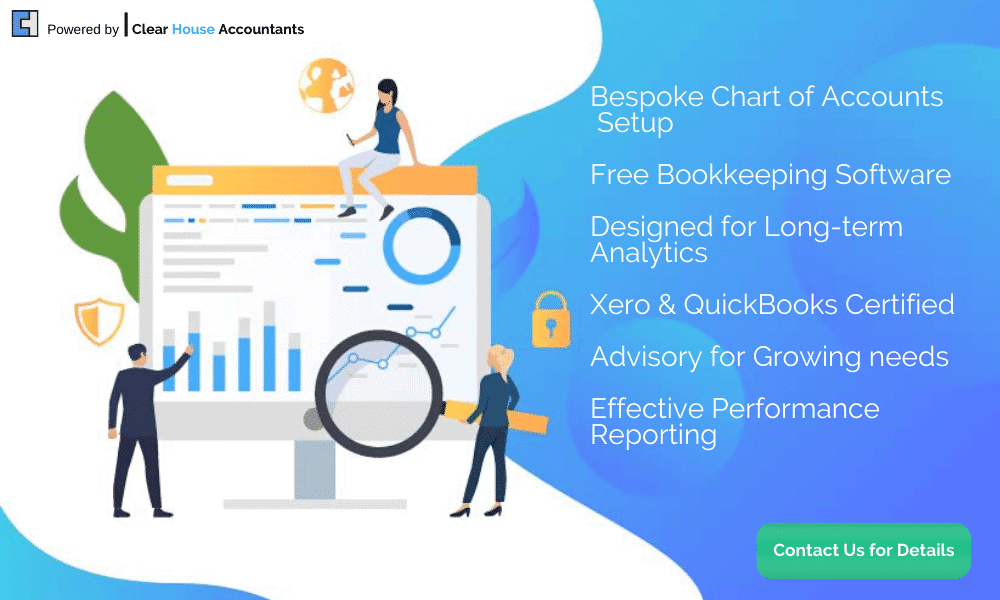 Powered by Clear House Accountants

Bespoke Chart of Accounts Setup

Free Bookkeeping Software

Designed for Long-term Analytics

Xero & QuickBooks Certified

Advisory for Growing needs

Effective Performance Reporting

Contact Us for Details